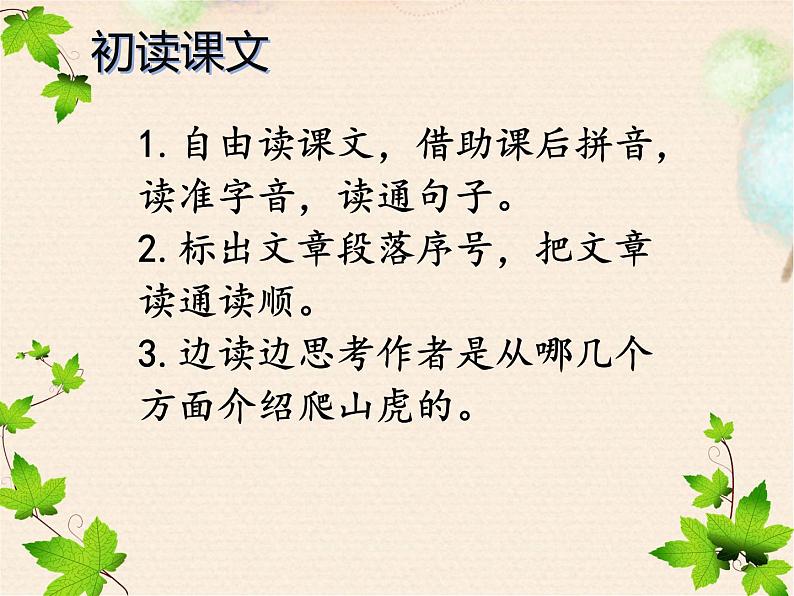 初读课文

1. 自由读课文，借助课后拼音，读准字音，读通句子。
2. 标出文章段落序号，把文章读通读顺。
3. 边读边思考作者是从哪几个方面介绍爬山虎的。